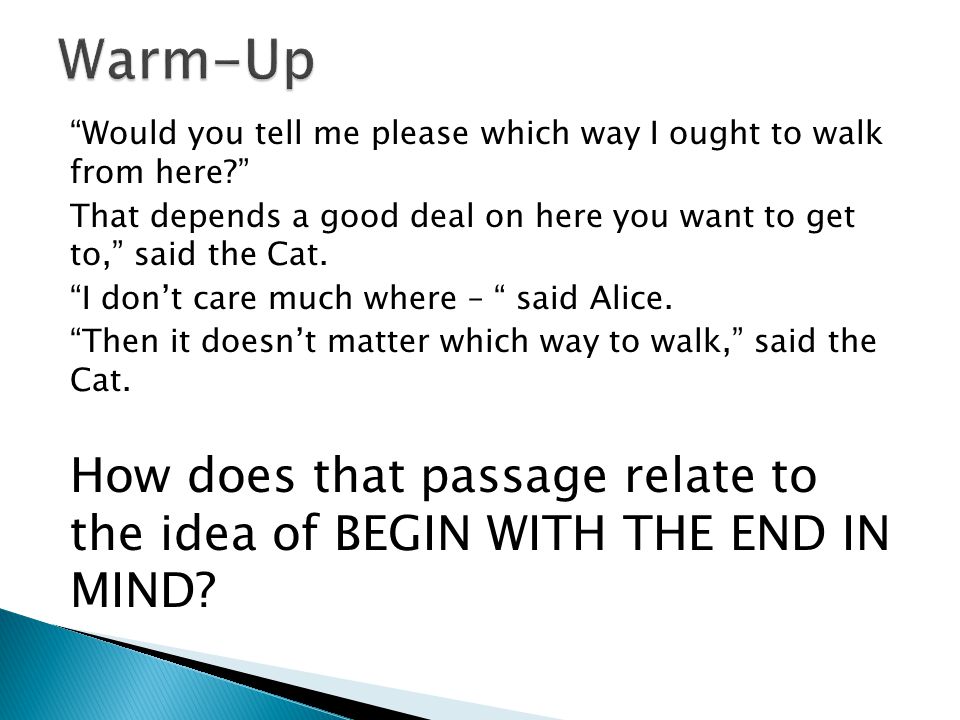 Warm-Up

“Would you tell me please which way I ought to walk from here?”

That depends a good deal on here you want to get to,” said the Cat.

“I don’t care much where – “ said Alice.

“Then it doesn’t matter which way to walk,” said the Cat.

How does that passage relate to the idea of BEGIN WITH THE END IN MIND?